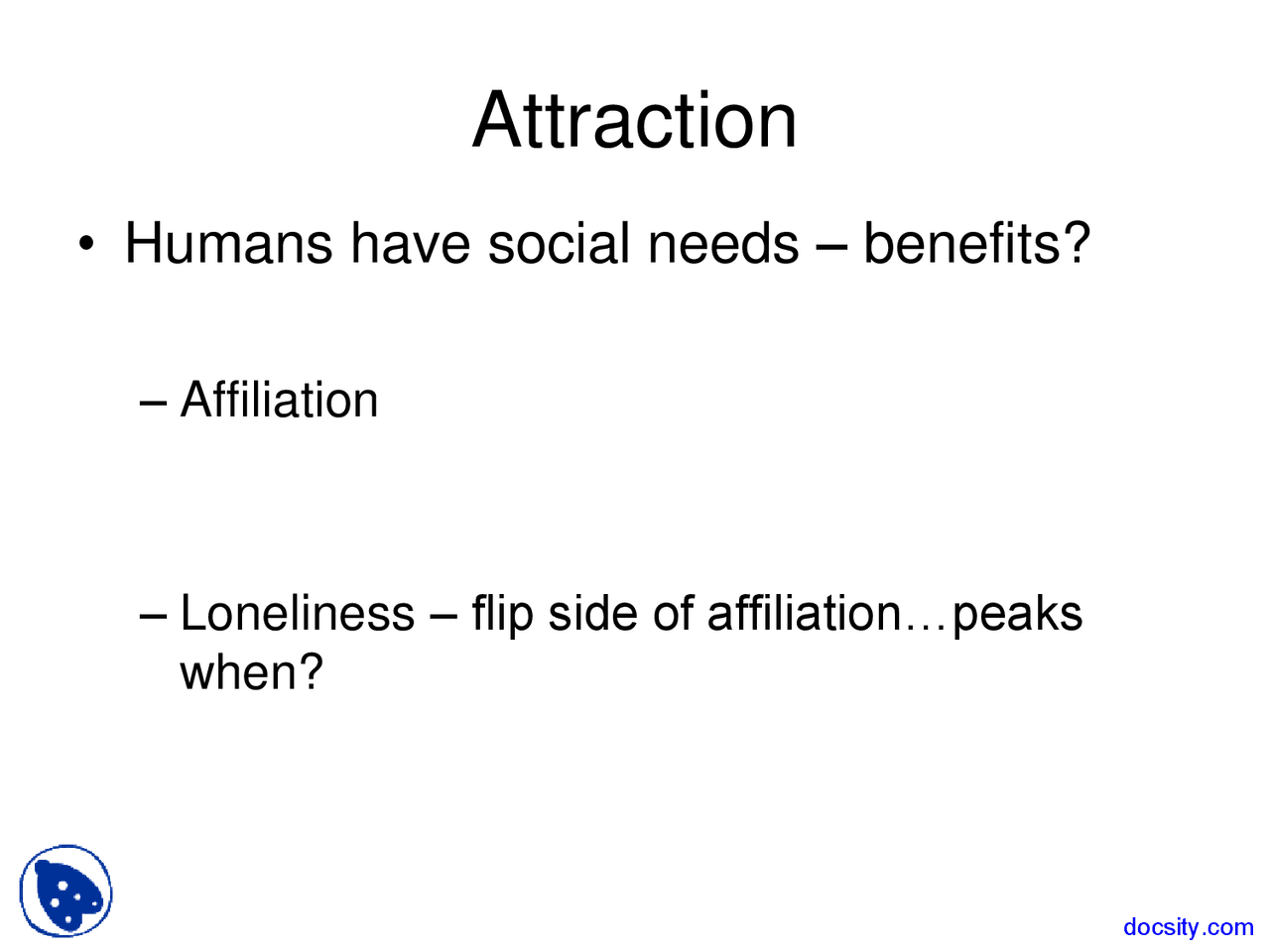 Attraction

• Humans have social needs – benefits?

– Affiliation

– Loneliness – flip side of affiliation…peaks when?

docsity.com